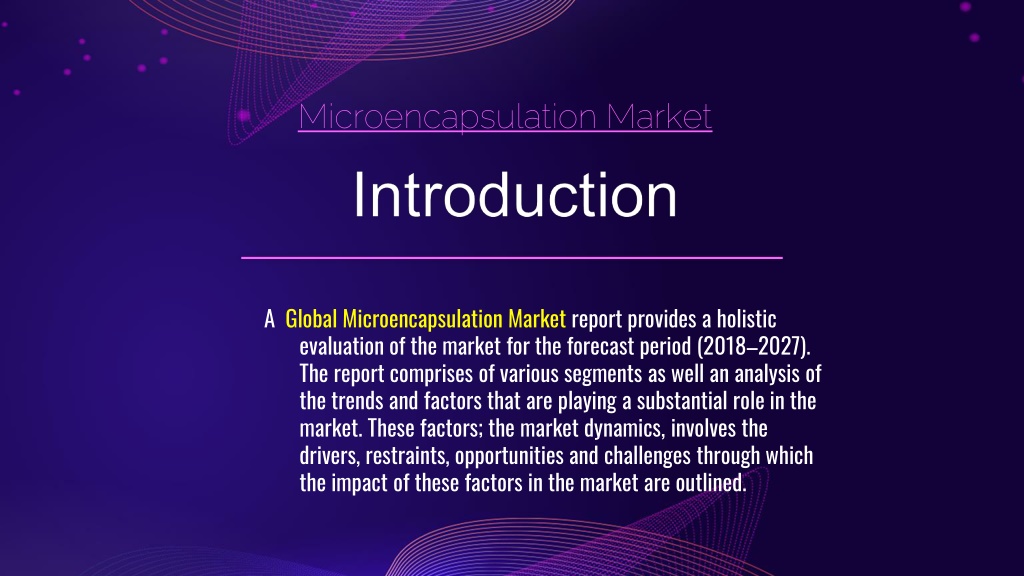 Microencapsulation Market

Introduction

A Global Microencapsulation Market report provides a holistic evaluation of the market for the forecast period (2018–2027). The report comprises of various segments as well an analysis of the trends and factors that are playing a substantial role in the market. These factors; the market dynamics, involves the drivers, restraints, opportunities and challenges through which the impact of these factors in the market are outlined.